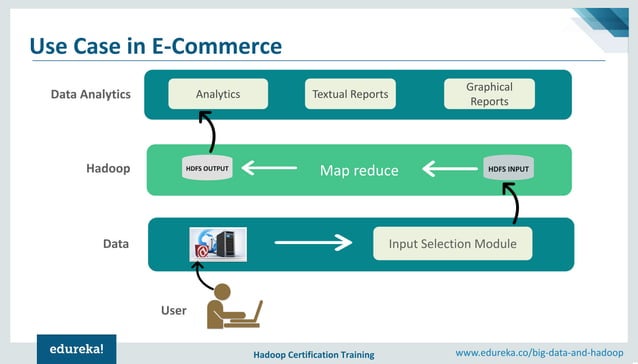 Use Case in E-Commerce

Data Analytics

Analytics

Textual Reports

Graphical Reports

Hadoop

HDFS OUTPUT

Map reduce

HDFS INPUT

Data

Input Selection Module

User

edureka!

Hadoop Certification Training

www.edureka.co/big-data-and-hadoop